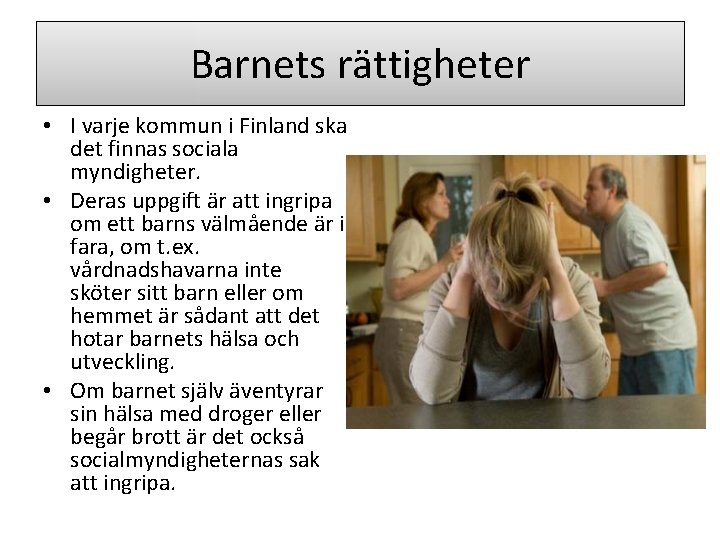 Barnets rättigheter

• I varje kommun i Finland ska det finnas sociala myndigheter.
• Deras uppgift är att ingripa om ett barns välmående är i fara, om t.ex. vårdnadshavarna inte sköter sitt barn eller om hemmet är sådant att det hotar barnets hälsa och utveckling.
• Om barnet själv äventyrar sin hälsa med droger eller begår brott är det också socialmyndigheternas sak att ingripa.